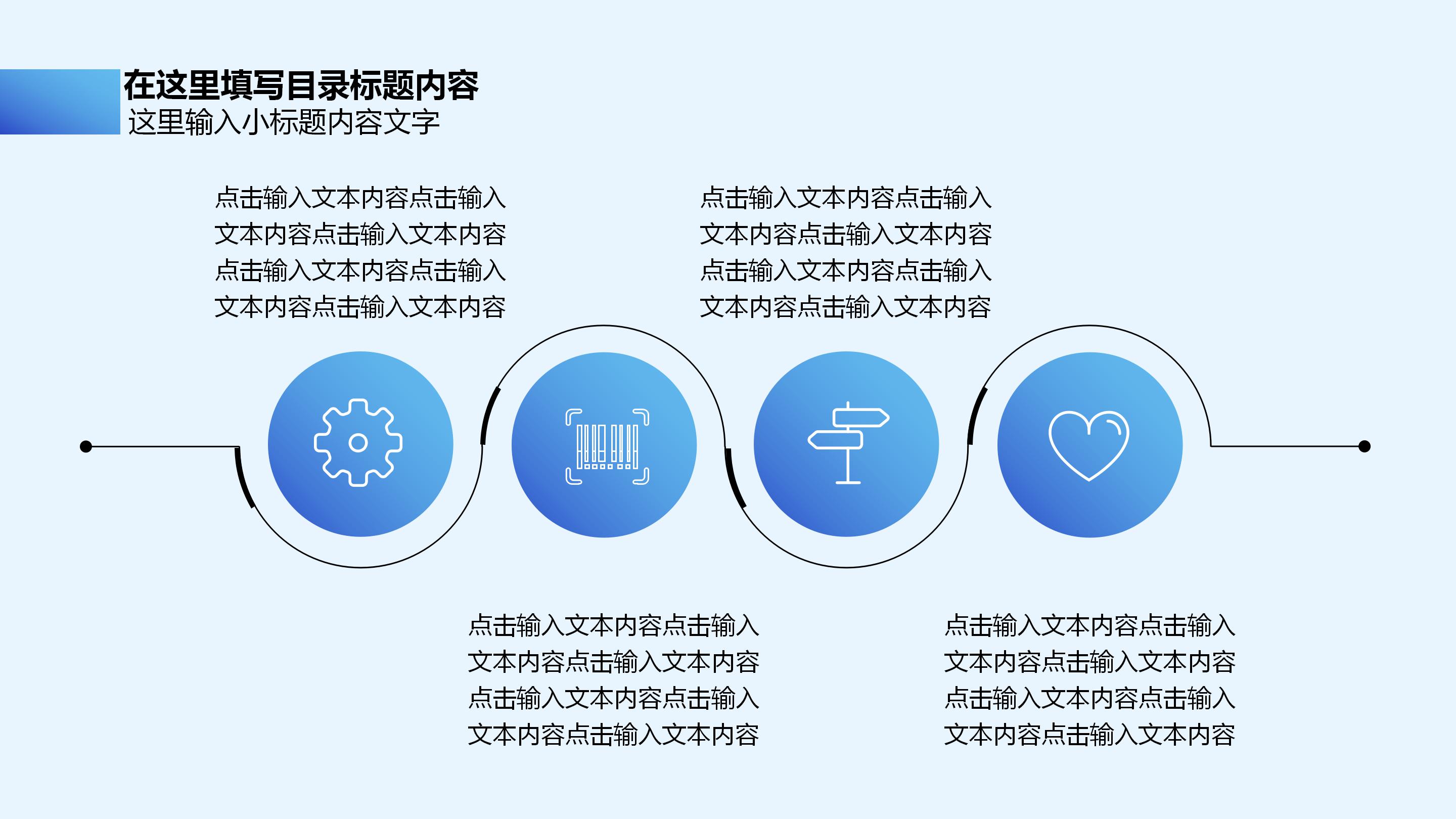 在这里填写目录标题内容
这里输入小标题内容文字

点击输入文本内容点击输入文本内容点击输入文本内容点击输入文本内容点击输入文本内容点击输入文本内容

点击输入文本内容点击输入文本内容点击输入文本内容点击输入文本内容点击输入文本内容点击输入文本内容

点击输入文本内容点击输入文本内容点击输入文本内容点击输入文本内容点击输入文本内容点击输入文本内容

点击输入文本内容点击输入文本内容点击输入文本内容点击输入文本内容点击输入文本内容点击输入文本内容